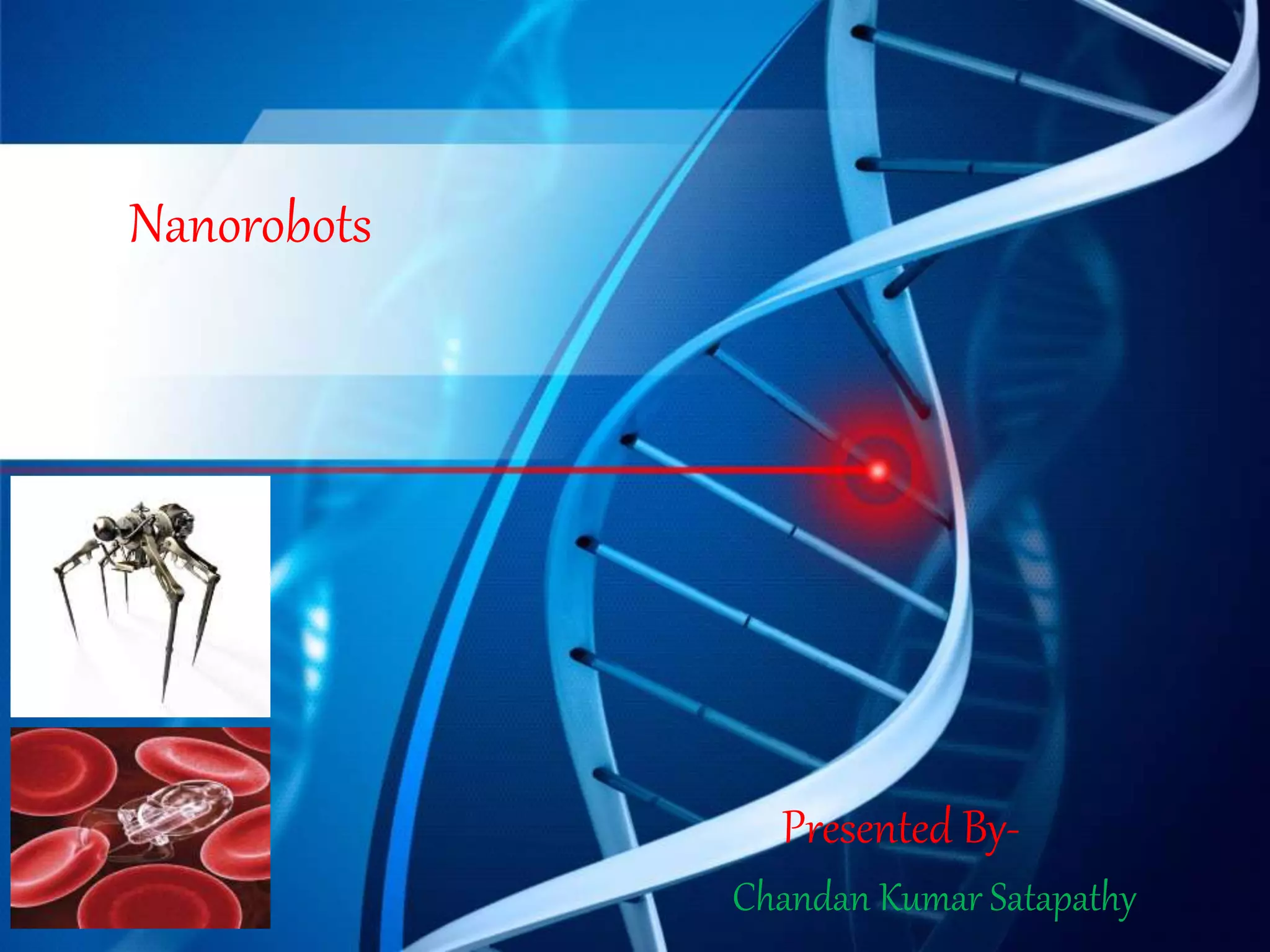 Nanorobots

Presented By-
Chandan Kumar Satapathy